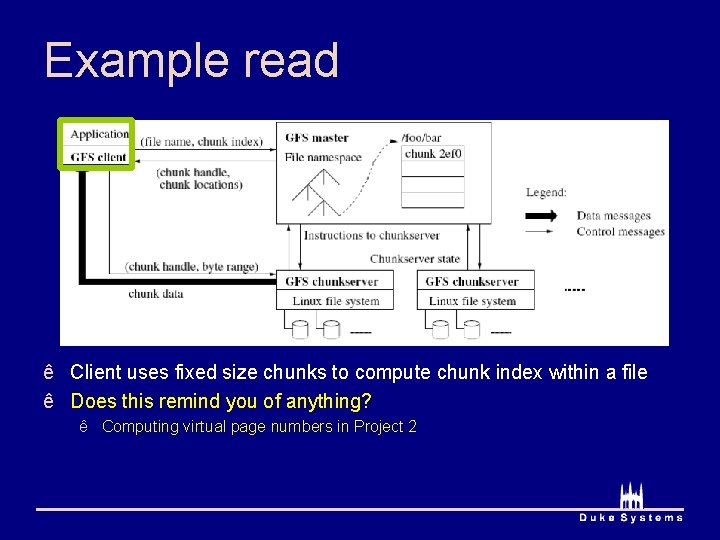 Example read

Application
GFS client
(file name, chunk index)
(chunk handle, chunk locations)
GFS master
File namespace
/foo/bar
chunk 2ef0
Legend:
Data messages
Control messages
Instructions to chunkserver
Chunkserver state
(chunk handle, byte range)
chunk data
GFS chunkserver
Linux file system
GFS chunkserver
Linux file system

ê Client uses fixed size chunks to compute chunk index within a file
ê Does this remind you of anything?
ê Computing virtual page numbers in Project 2

Duke Systems